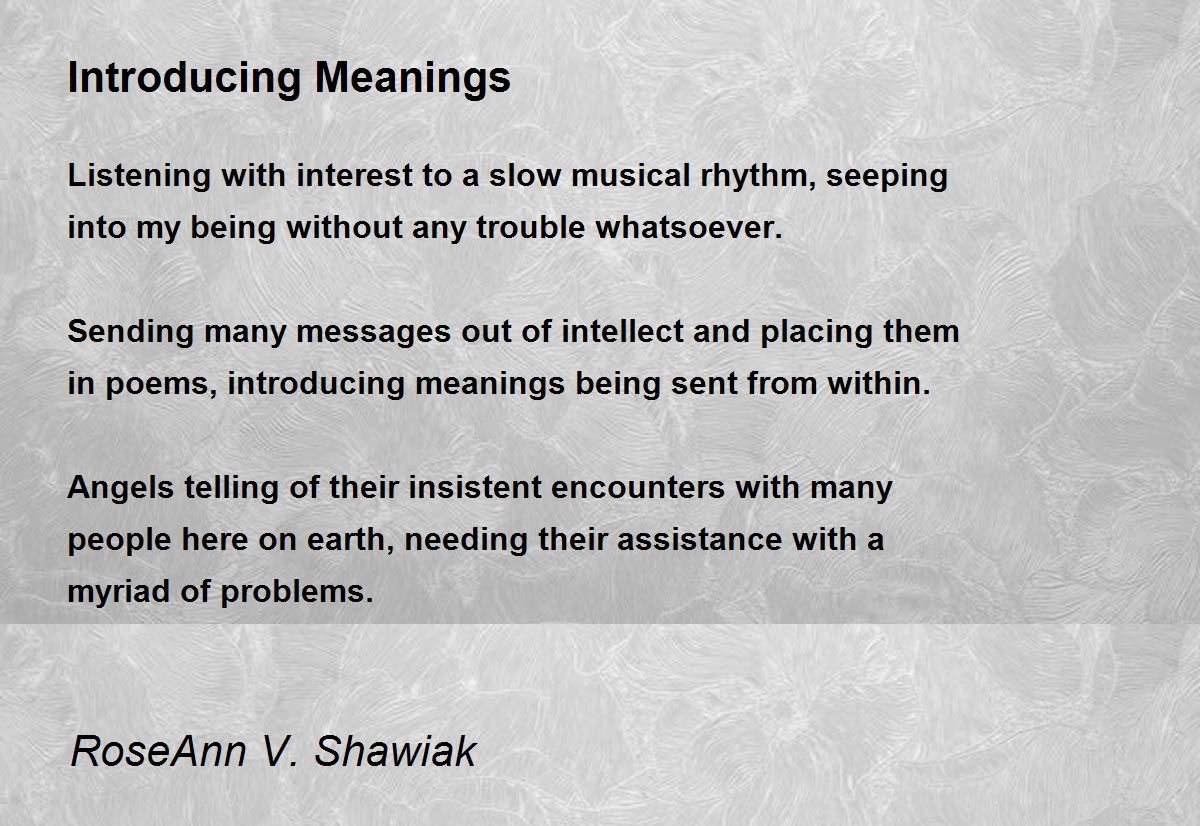 Introducing Meanings

Listening with interest to a slow musical rhythm, seeping into my being without any trouble whatsoever.

Sending many messages out of intellect and placing them in poems, introducing meanings being sent from within.

Angels telling of their insistent encounters with many people here on earth, needing their assistance with a myriad of problems.

RoseAnn V. Shawiak